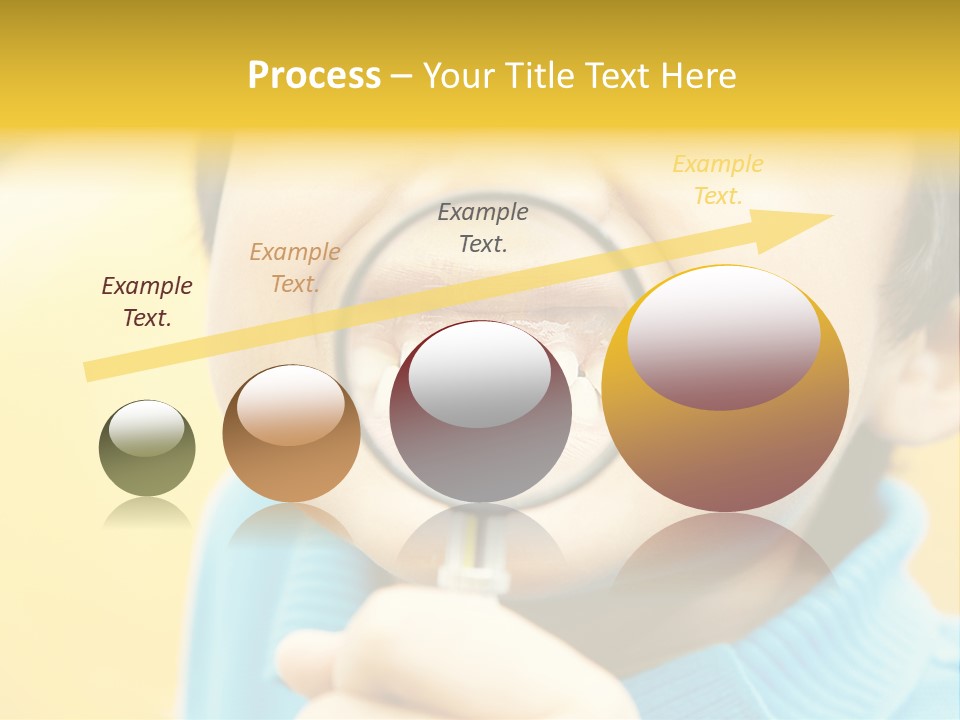 Process – Your Title Text Here

Example Text.

Example Text.

Example Text.

Example Text.